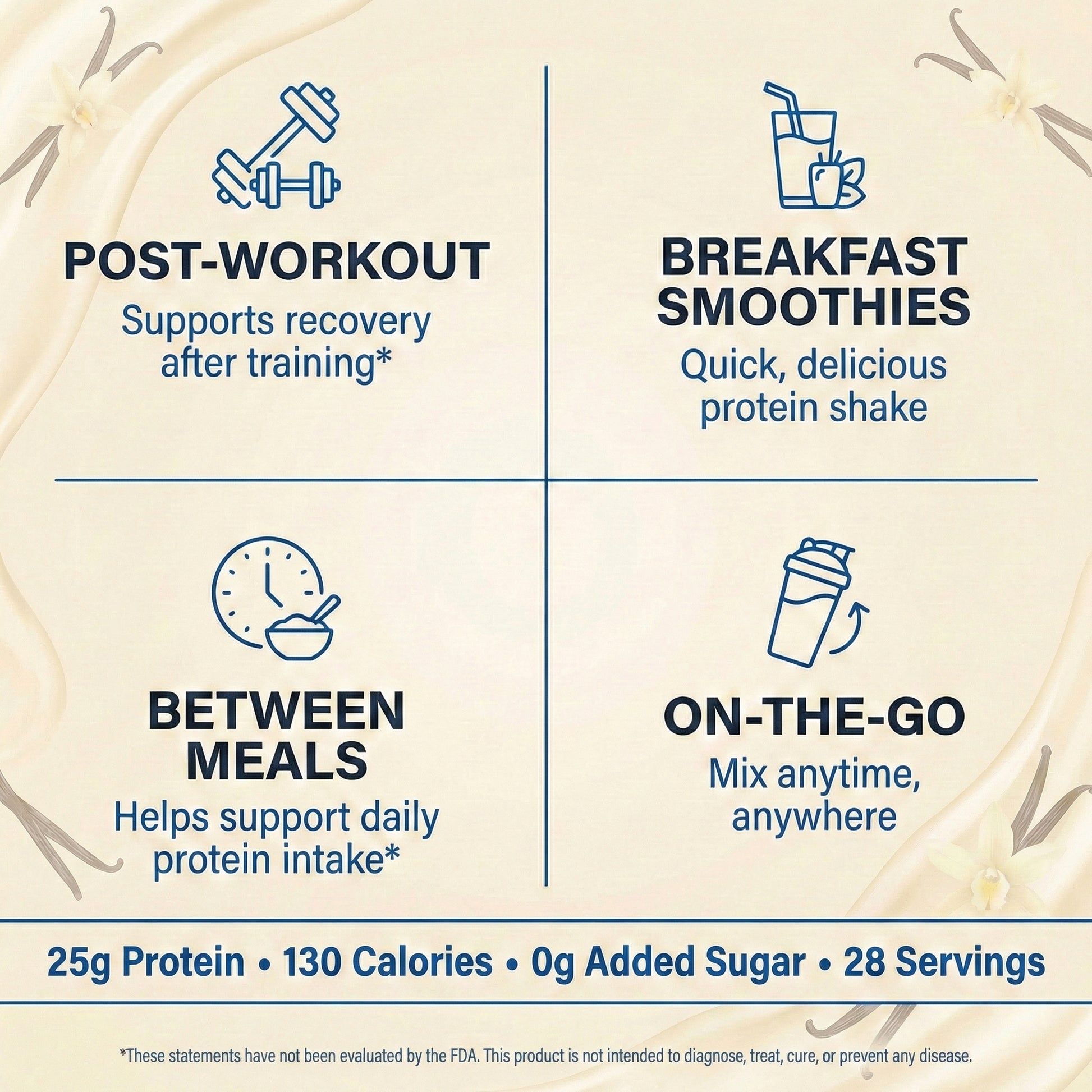 POST-WORKOUT
Supports recovery after training*

BREAKFAST SMOOTHIES
Quick, delicious protein shake

BETWEEN MEALS
Helps support daily protein intake*

ON-THE-GO
Mix anytime, anywhere

25g Protein • 130 Calories • 0g Added Sugar • 28 Servings

*These statements have not been evaluated by the FDA. This product is not intended to diagnose, treat, cure, or prevent any disease.